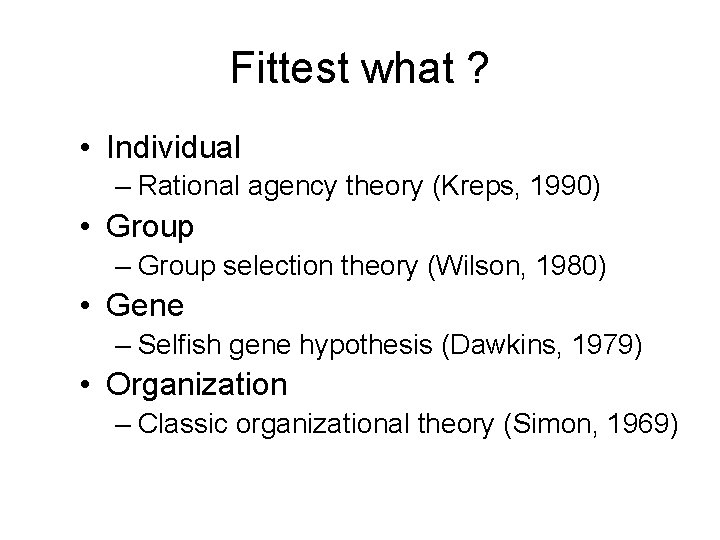 Fittest what ?

• Individual
– Rational agency theory (Kreps, 1990)
• Group
– Group selection theory (Wilson, 1980)
• Gene
– Selfish gene hypothesis (Dawkins, 1979)
• Organization
– Classic organizational theory (Simon, 1969)